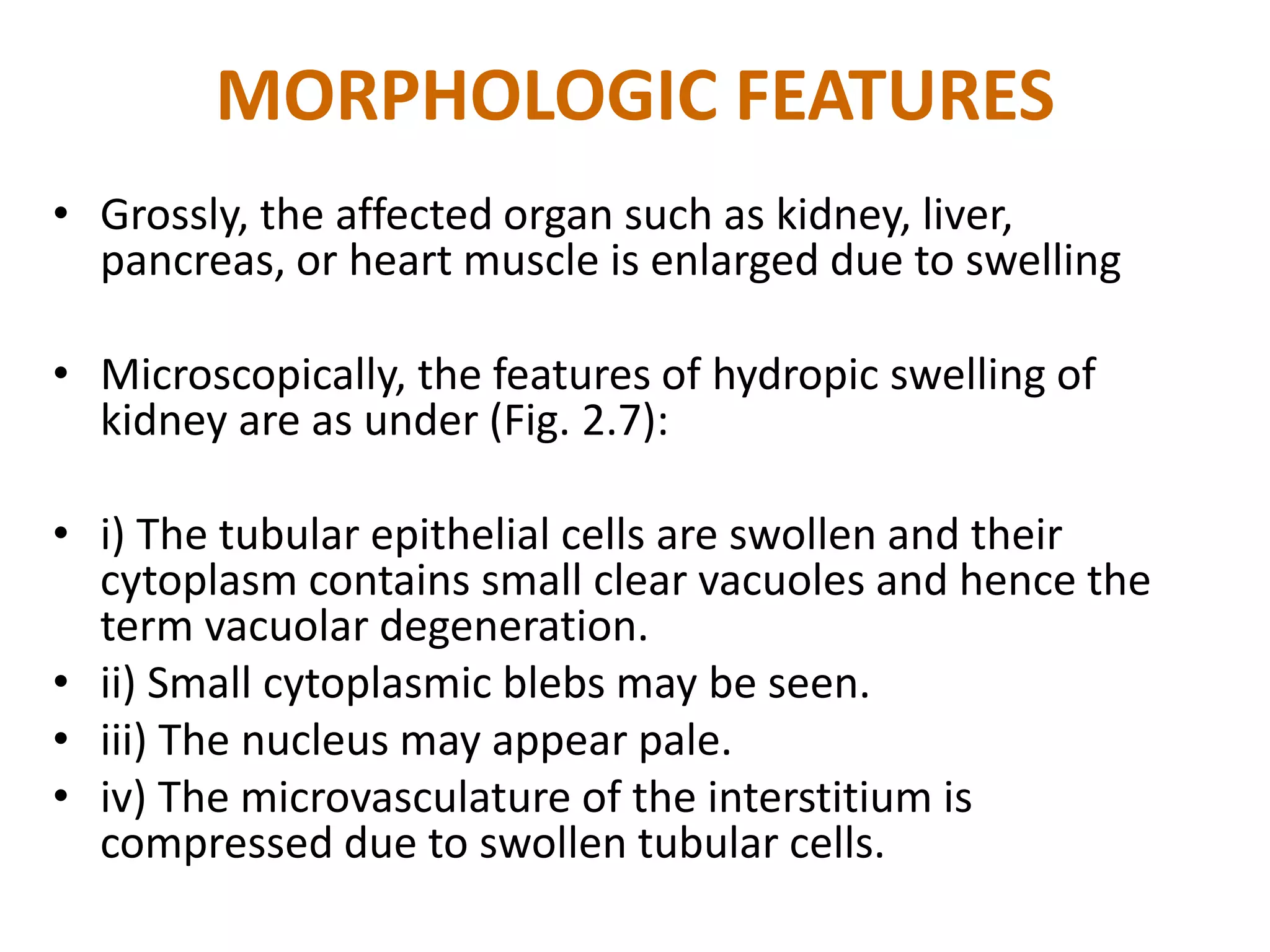 MORPHOLOGIC FEATURES

• Grossly, the affected organ such as kidney, liver, pancreas, or heart muscle is enlarged due to swelling

• Microscopically, the features of hydropic swelling of kidney are as under (Fig. 2.7):

• i) The tubular epithelial cells are swollen and their cytoplasm contains small clear vacuoles and hence the term vacuolar degeneration.
• ii) Small cytoplasmic blebs may be seen.
• iii) The nucleus may appear pale.
• iv) The microvasculature of the interstitium is compressed due to swollen tubular cells.